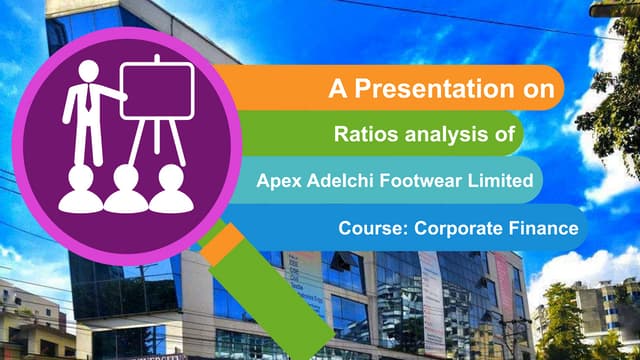 A Presentation on

Ratios analysis of

Apex Adelchi Footwear Limited

Course: Corporate Finance